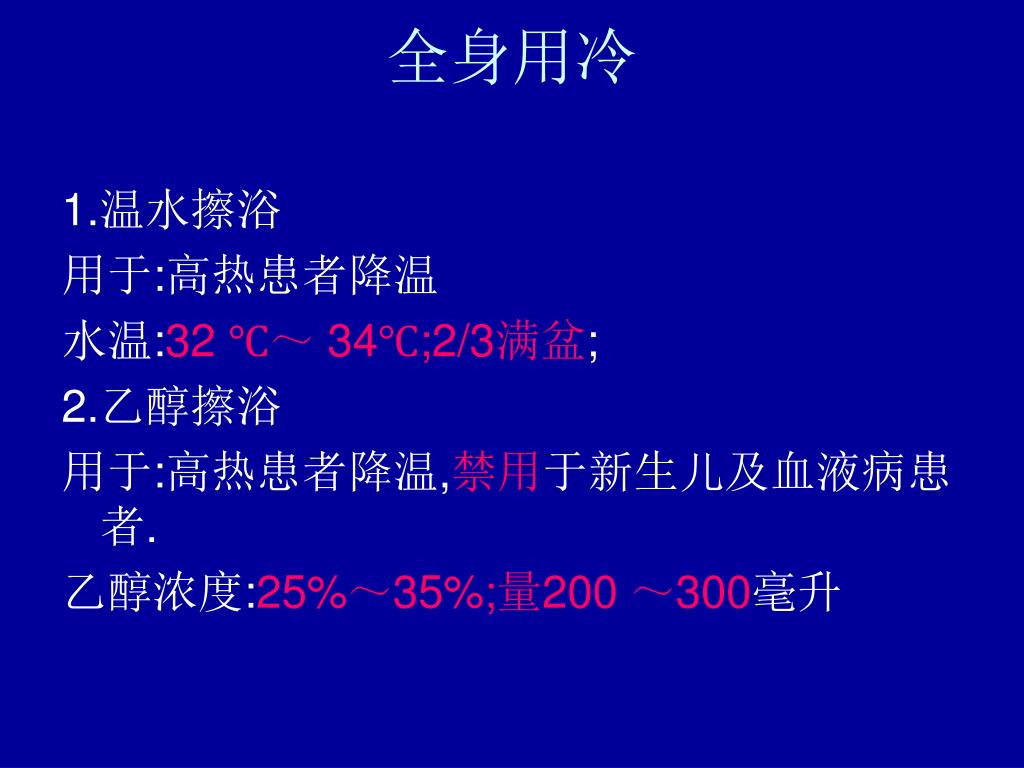 全身用冷

1.温水擦浴

用于:高热患者降温

水温:32 ℃～ 34℃;2/3满盆;

2.乙醇擦浴

用于:高热患者降温,禁用于新生儿及血液病患者.

乙醇浓度:25%～35%;量200 ～300毫升